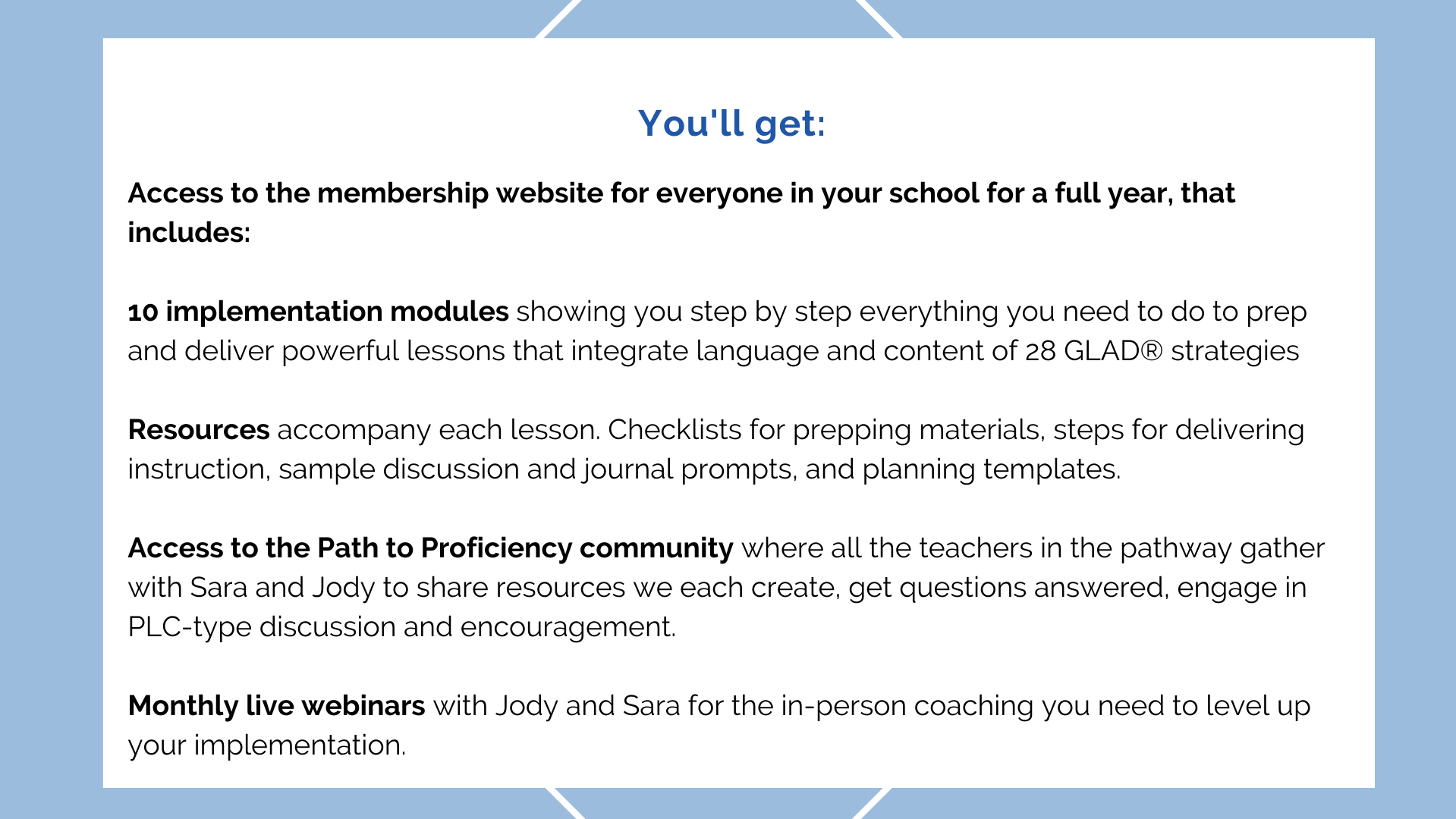 You'll get:

Access to the membership website for everyone in your school for a full year, that includes:

10 implementation modules showing you step by step everything you need to do to prep and deliver powerful lessons that integrate language and content of 28 GLAD® strategies

Resources accompany each lesson. Checklists for prepping materials, steps for delivering instruction, sample discussion and journal prompts, and planning templates.

Access to the Path to Proficiency community where all the teachers in the pathway gather with Sara and Jody to share resources we each create, get questions answered, engage in PLC-type discussion and encouragement.

Monthly live webinars with Jody and Sara for the in-person coaching you need to level up your implementation.